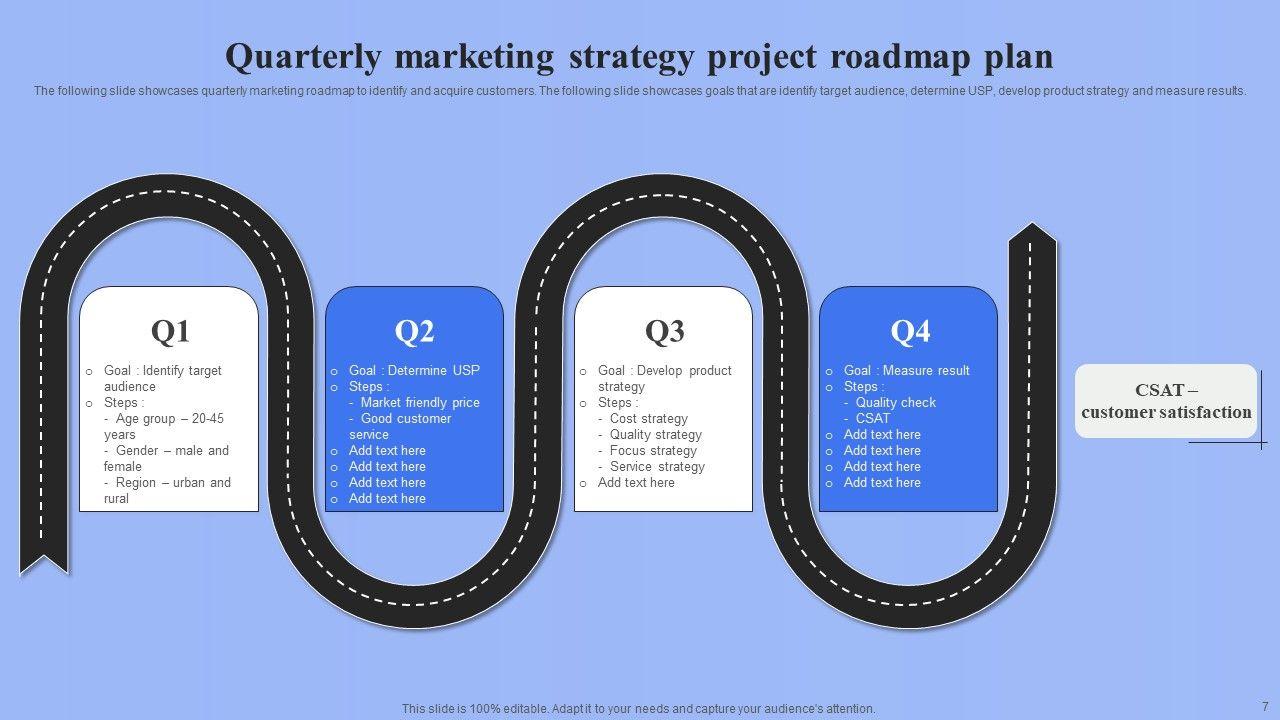 Quarterly marketing strategy project roadmap plan

The following slide showcases quarterly marketing roadmap to identify and acquire customers. The following slide showcases goals that are identify target audience, determine USP, develop product strategy and measure results.

Q1

o Goal : Identify target audience
o Steps :
- Age group – 20-45 years
- Gender – male and female
- Region – urban and rural

Q2

o Goal : Determine USP
o Steps :
- Market friendly price
- Good customer service
o Add text here
o Add text here
o Add text here
o Add text here

Q3

o Goal : Develop product strategy
o Steps :
- Cost strategy
- Quality strategy
- Focus strategy
- Service strategy
o Add text here

Q4

o Goal : Measure result
o Steps :
- Quality check
- CSAT
o Add text here
o Add text here
o Add text here
o Add text here

CSAT – customer satisfaction

This slide is 100% editable. Adapt it to your needs and capture your audience's attention.

7